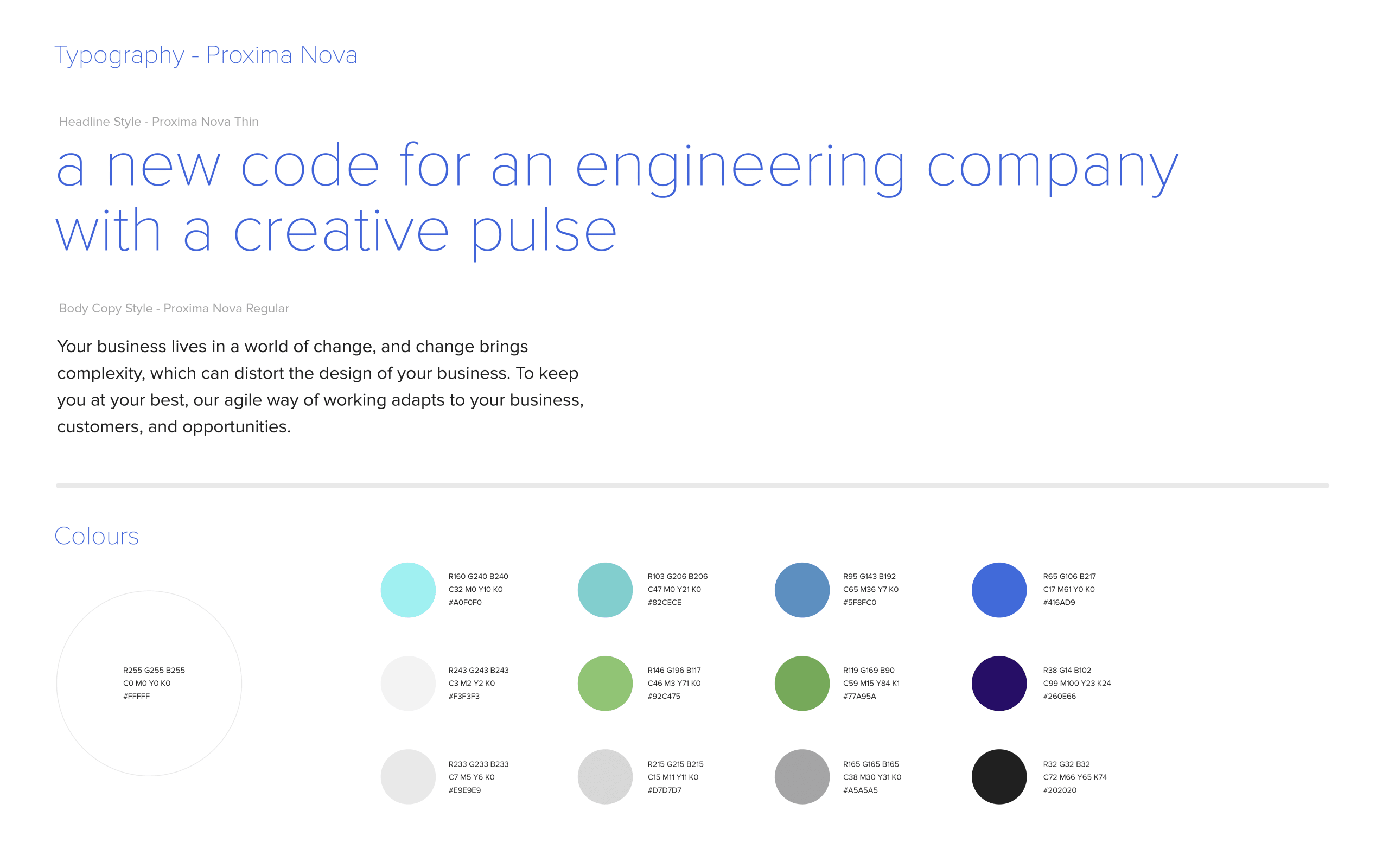 Typography - Proxima Nova

Headline Style - Proxima Nova Thin

a new code for an engineering company with a creative pulse

Body Copy Style - Proxima Nova Regular

Your business lives in a world of change, and change brings complexity, which can distort the design of your business. To keep you at your best, our agile way of working adapts to your business, customers, and opportunities.

Colours

R255 G255 B255
C0 M0 Y0 K0
#FFFFF

R160 G240 B240
C32 M0 Y10 K0
#A0F0F0

R103 G206 B206
C47 M0 Y21 K0
#82CECE

R95 G143 B192
C65 M36 Y7 K0
#5F8FC0

R65 G106 B217
C17 M61 Y0 K0
#416AD9

R243 G243 B243
C3 M2 Y2 K0
#F3F3F3

R146 G196 B117
C46 M3 Y71 K0
#92C475

R119 G169 B90
C59 M15 Y84 K1
#77A95A

R38 G14 B102
C99 M100 Y23 K24
#260E66

R233 G233 B233
C7 M5 Y6 K0
#E9E9E9

R215 G215 B215
C15 M11 Y11 K0
#D7D7D7

R165 G165 B165
C38 M30 Y31 K0
#A5A5A5

R32 G32 B32
C72 M66 Y65 K74
#202020